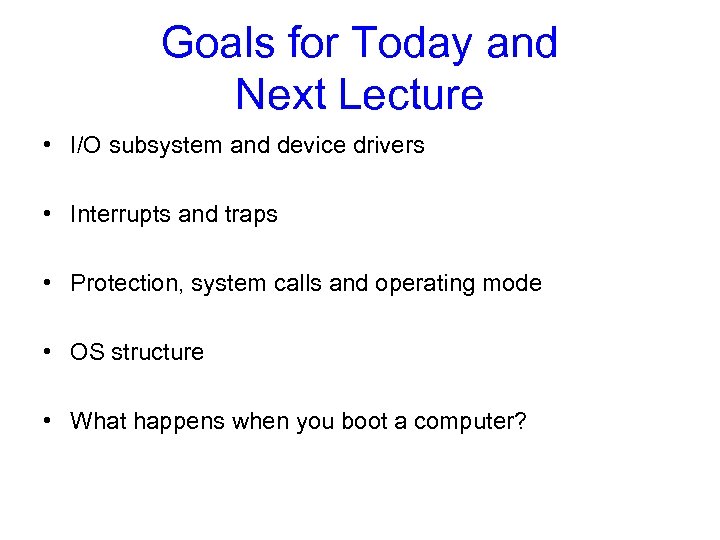 Goals for Today and Next Lecture

• I/O subsystem and device drivers

• Interrupts and traps

• Protection, system calls and operating mode

• OS structure

• What happens when you boot a computer?